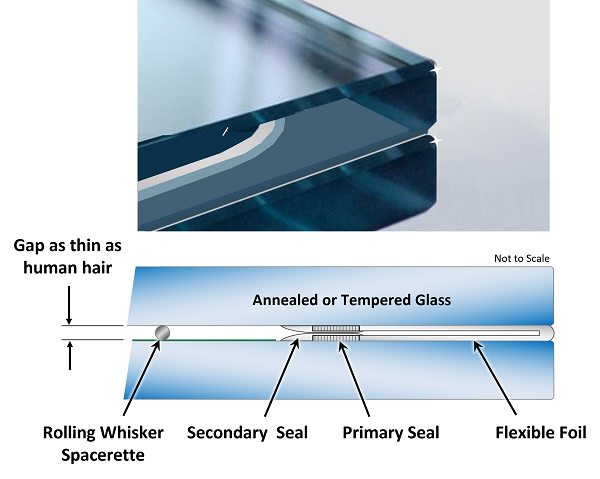 Gap as thin as human hair

Not to Scale

Annealed or Tempered Glass

Rolling Whisker Spacerette

Secondary Seal

Primary Seal

Flexible Foil